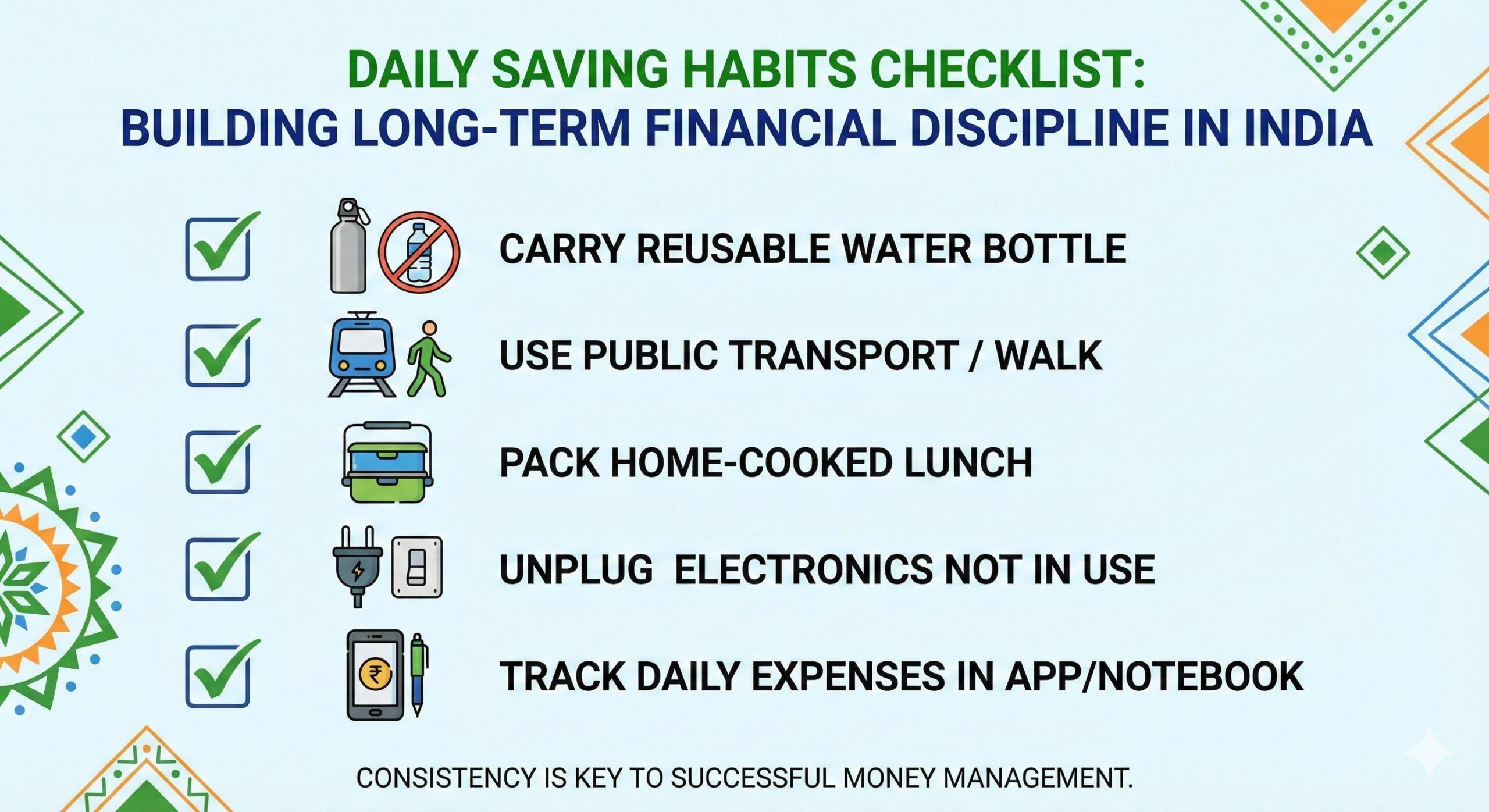 DAILY SAVING HABITS CHECKLIST:
BUILDING LONG-TERM FINANCIAL DISCIPLINE IN INDIA

CARRY REUSABLE WATER BOTTLE

USE PUBLIC TRANSPORT / WALK

PACK HOME-COOKED LUNCH

UNPLUG ELECTRONICS NOT IN USE

₹

TRACK DAILY EXPENSES IN APP/NOTEBOOK

CONSISTENCY IS KEY TO SUCCESSFUL MONEY MANAGEMENT.